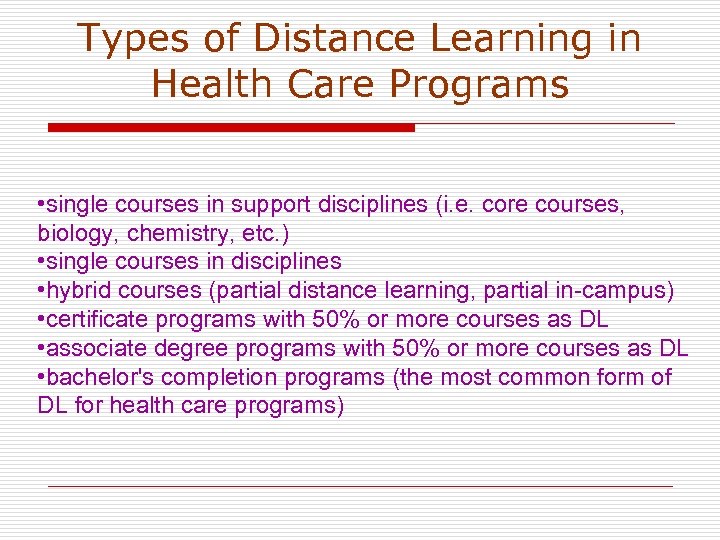 Types of Distance Learning in Health Care Programs

•single courses in support disciplines (i.e. core courses, biology, chemistry, etc.)
•single courses in disciplines
•hybrid courses (partial distance learning, partial in-campus)
•certificate programs with 50% or more courses as DL
•associate degree programs with 50% or more courses as DL
•bachelor's completion programs (the most common form of DL for health care programs)